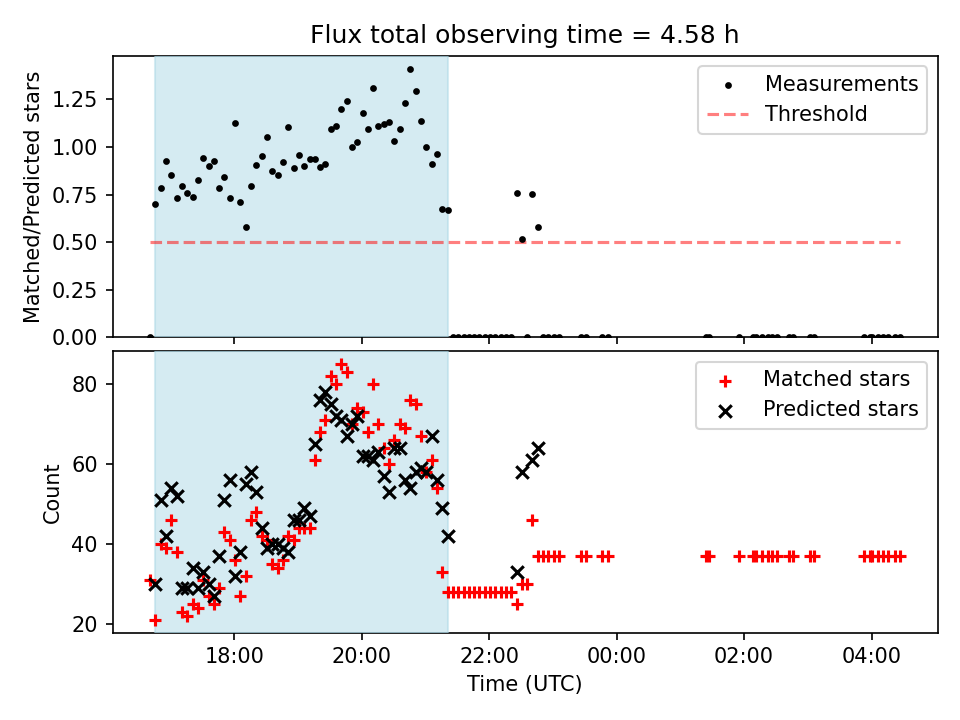 Flux total observing time = 4.58 h

Matched/Predicted stars

1.25
1.00
0.75
0.50
0.25
0.00

Measurements
Threshold

Count

80
60
40
20

Matched stars
Predicted stars

18:00
20:00
22:00
00:00
02:00
04:00

Time (UTC)